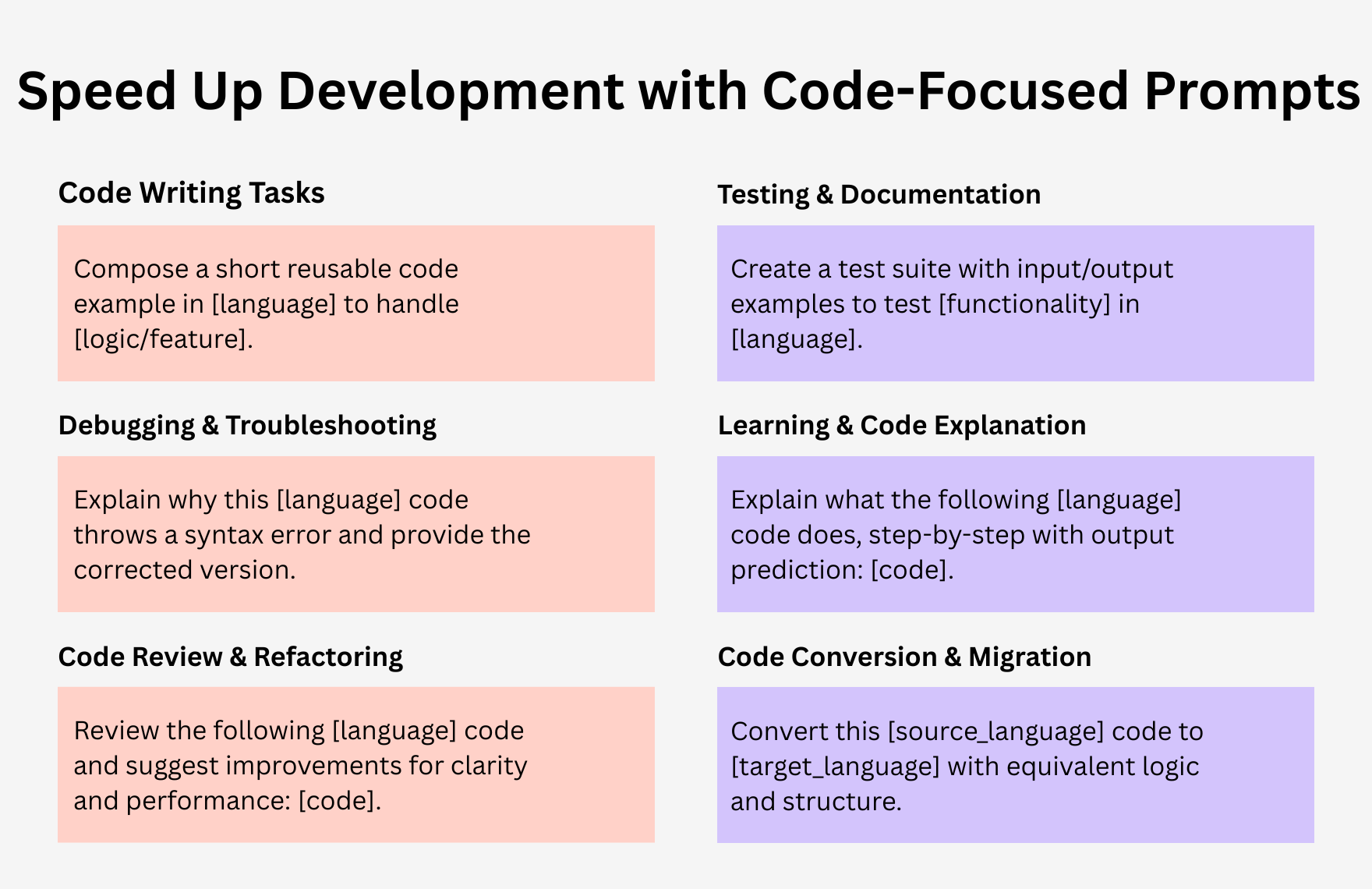 Speed Up Development with Code-Focused Prompts

Code Writing Tasks

Compose a short reusable code example in [language] to handle [logic/feature].

Debugging & Troubleshooting

Explain why this [language] code throws a syntax error and provide the corrected version.

Code Review & Refactoring

Review the following [language] code and suggest improvements for clarity and performance: [code].

Testing & Documentation

Create a test suite with input/output examples to test [functionality] in [language].

Learning & Code Explanation

Explain what the following [language] code does, step-by-step with output prediction: [code].

Code Conversion & Migration

Convert this [source_language] code to [target_language] with equivalent logic and structure.